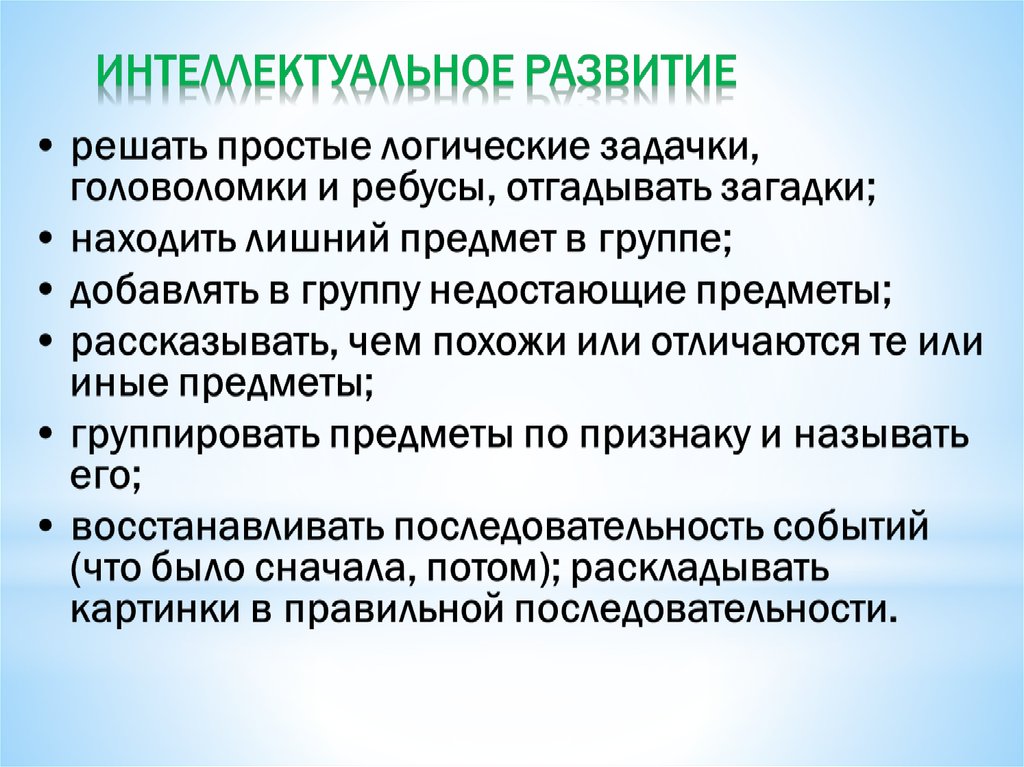 ИНТЕЛЛЕКТУАЛЬНОЕ РАЗВИТИЕ

• решать простые логические задачки, головоломки и ребусы, отгадывать загадки;
• находить лишний предмет в группе;
• добавлять в группу недостающие предметы;
• рассказывать, чем похожи или отличаются те или иные предметы;
• группировать предметы по признаку и называть его;
• восстанавливать последовательность событий (что было сначала, потом); раскладывать картинки в правильной последовательности.